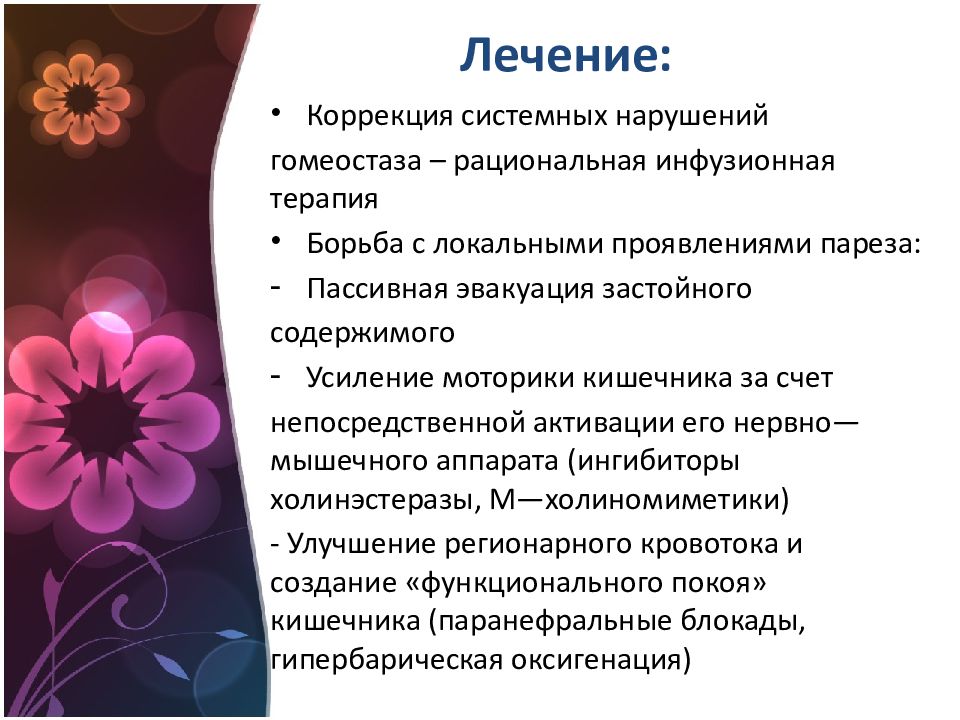 Лечение:

• Коррекция системных нарушений гомеостаза – рациональная инфузионная терапия

• Борьба с локальными проявлениями пареза:

- Пассивная эвакуация застойного содержимого

- Усиление моторики кишечника за счет непосредственной активации его нервно—мышечного аппарата (ингибиторы холинэстеразы, М—холиномиметики)

- Улучшение регионарного кровотока и создание «функционального покоя» кишечника (паранефральные блокады, гипербарическая оксигенация)